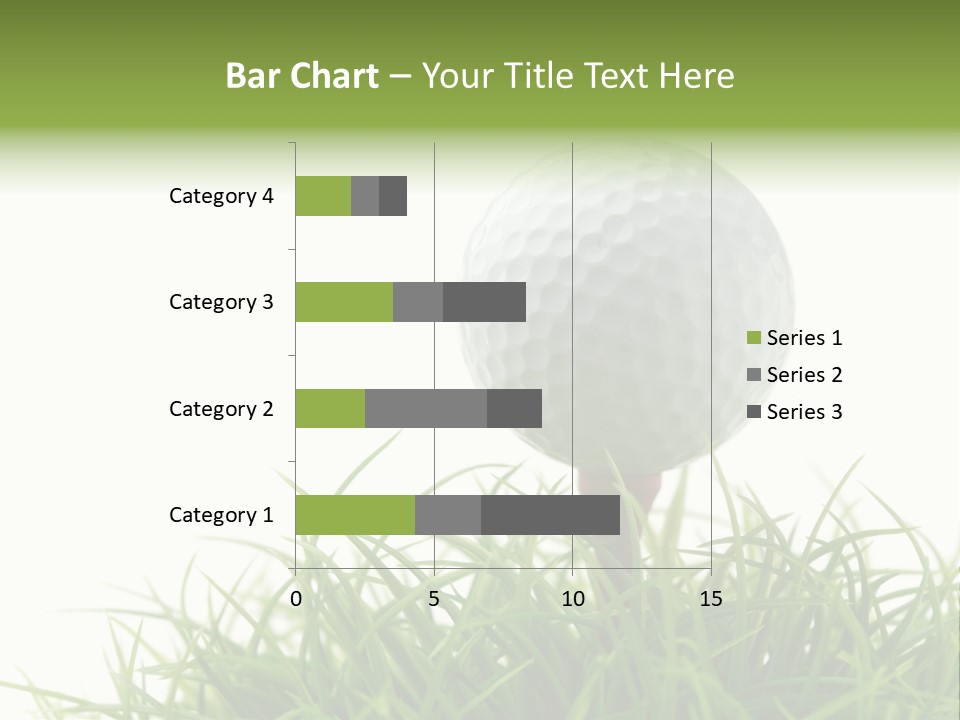 Bar Chart – Your Title Text Here

Category 4
Category 3
Category 2
Category 1

0
5
10
15

Series 1
Series 2
Series 3